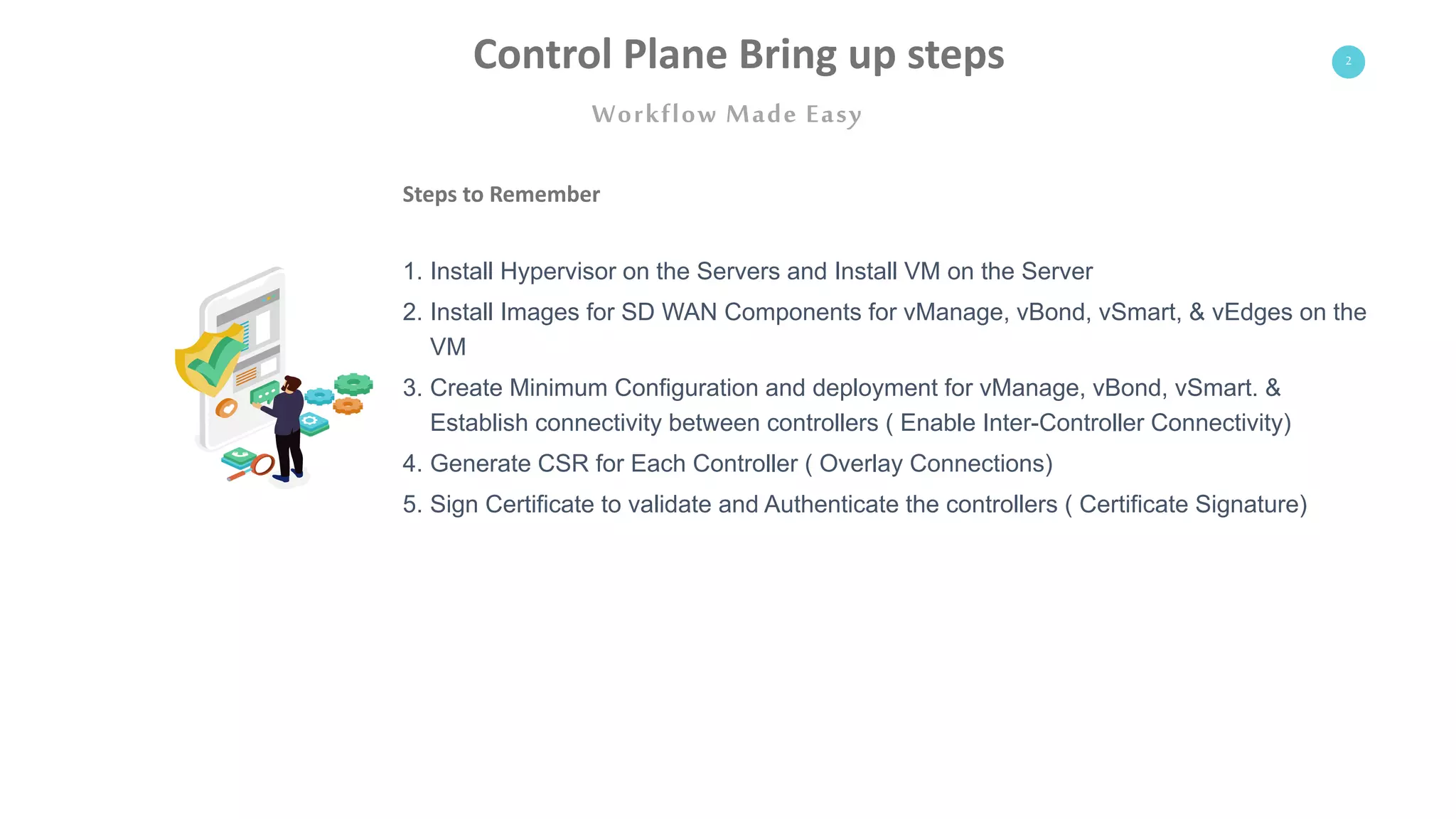 Control Plane Bring up steps

2

Workflow Made Easy

Steps to Remember

1. Install Hypervisor on the Servers and Install VM on the Server
2. Install Images for SD WAN Components for vManage, vBond, vSmart, & vEdges on the VM
3. Create Minimum Configuration and deployment for vManage, vBond, vSmart. & Establish connectivity between controllers ( Enable Inter-Controller Connectivity)
4. Generate CSR for Each Controller ( Overlay Connections)
5. Sign Certificate to validate and Authenticate the controllers ( Certificate Signature)